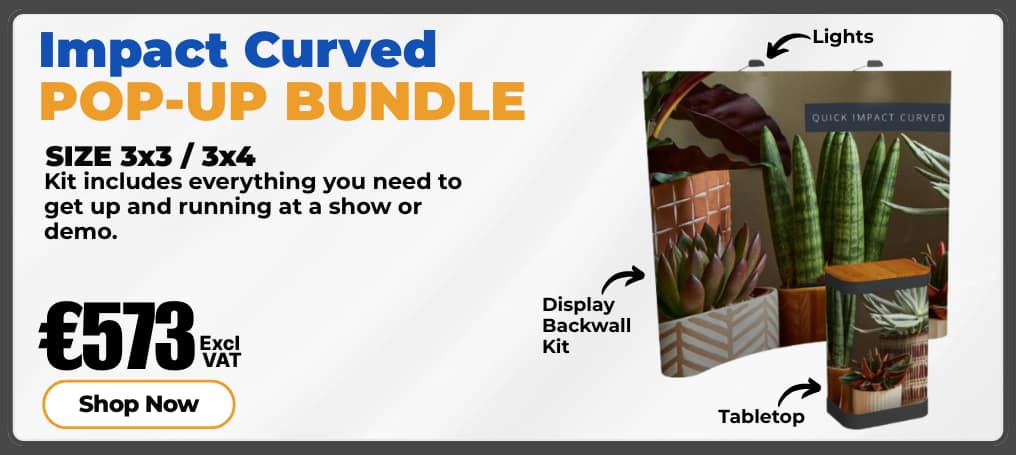 Impact Curved
POP-UP BUNDLE

SIZE 3x3 / 3x4
Kit includes everything you need to get up and running at a show or demo.

€573 Excl VAT

Shop Now

Lights

QUICK IMPACT CURVED

Display Backwall Kit

Tabletop